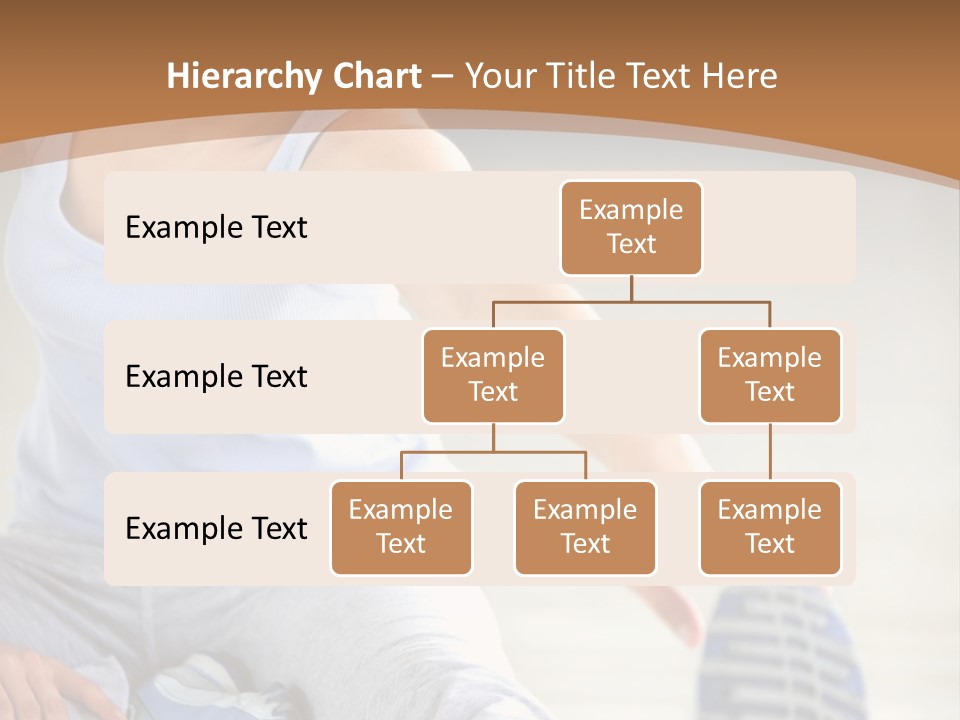 Hierarchy Chart – Your Title Text Here

Example Text

Example Text

Example Text

Example Text

Example Text

Example Text

Example Text

Example Text

Example Text